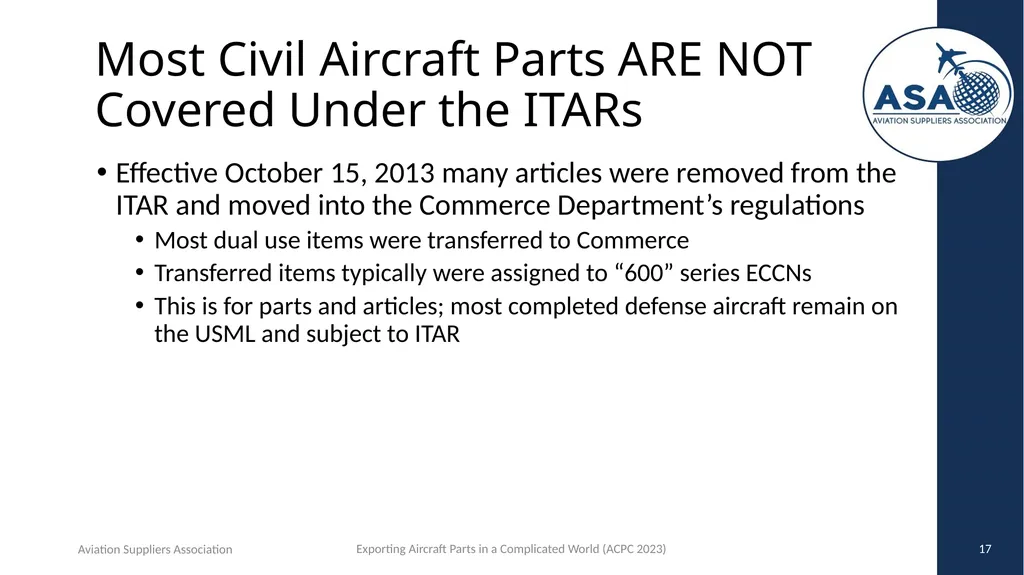 Most Civil Aircraft Parts ARE NOT Covered Under the ITARs

ASA
AVIATION SUPPLIERS ASSOCIATION

• Effective October 15, 2013 many articles were removed from the ITAR and moved into the Commerce Department's regulations
  • Most dual use items were transferred to Commerce
  • Transferred items typically were assigned to "600" series ECCNs
  • This is for parts and articles; most completed defense aircraft remain on the USML and subject to ITAR

Aviation Suppliers Association

Exporting Aircraft Parts in a Complicated World (ACPC 2023)

17